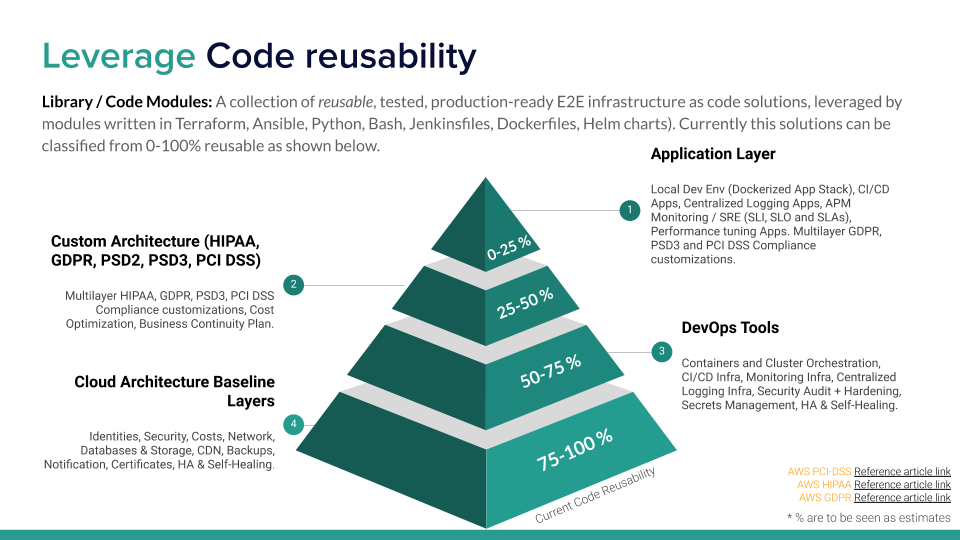 Leverage Code reusability

Library / Code Modules: A collection of reusable, tested, production-ready E2E infrastructure as code solutions, leveraged by modules written in Terraform, Ansible, Python, Bash, Jenkinsfiles, Dockerfiles, Helm charts). Currently this solutions can be classified from 0-100% reusable as shown below.

Application Layer

1

Local Dev Env (Dockerized App Stack), CI/CD Apps, Centralized Logging Apps, APM Monitoring / SRE (SLI, SLO and SLAs), Performance tuning Apps. Multilayer GDPR, PSD3 and PCI DSS Compliance customizations.

Custom Architecture (HIPAA, GDPR, PSD2, PSD3, PCI DSS)

2

Multilayer HIPAA, GDPR, PSD3, PCI DSS Compliance customizations, Cost Optimization, Business Continuity Plan.

DevOps Tools

3

Containers and Cluster Orchestration, CI/CD Infra, Monitoring Infra, Centralized Logging Infra, Security Audit + Hardening, Secrets Management, HA & Self-Healing.

Cloud Architecture Baseline Layers

4

Identities, Security, Costs, Network, Databases & Storage, CDN, Backups, Notification, Certificates, HA & Self-Healing.

0-25 %

25-50 %

50-75 %

75-100 %

Current Code Reusability

AWS PCI-DSS Reference article link
AWS HIPAA Reference article link
AWS GDPR Reference article link

* % are to be seen as estimates